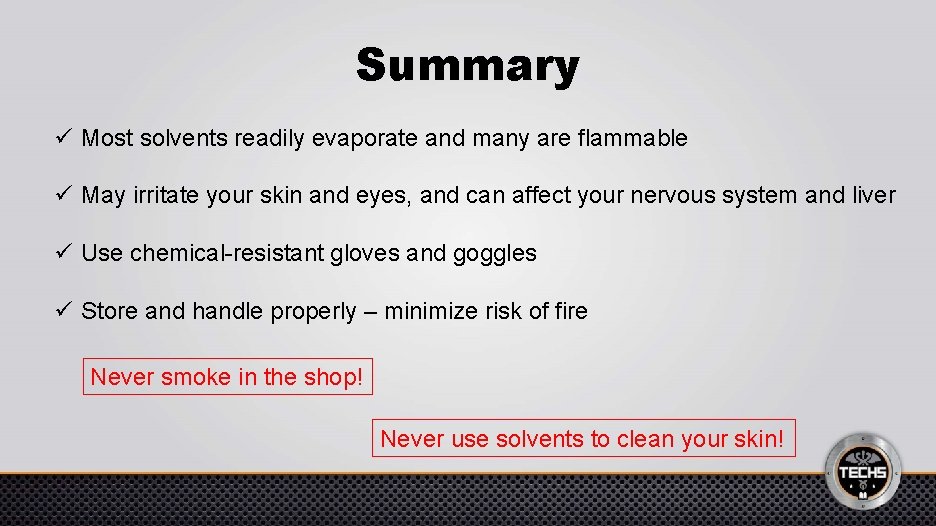 Summary

✓ Most solvents readily evaporate and many are flammable

✓ May irritate your skin and eyes, and can affect your nervous system and liver

✓ Use chemical-resistant gloves and goggles

✓ Store and handle properly – minimize risk of fire

Never smoke in the shop!

Never use solvents to clean your skin!

TECHS